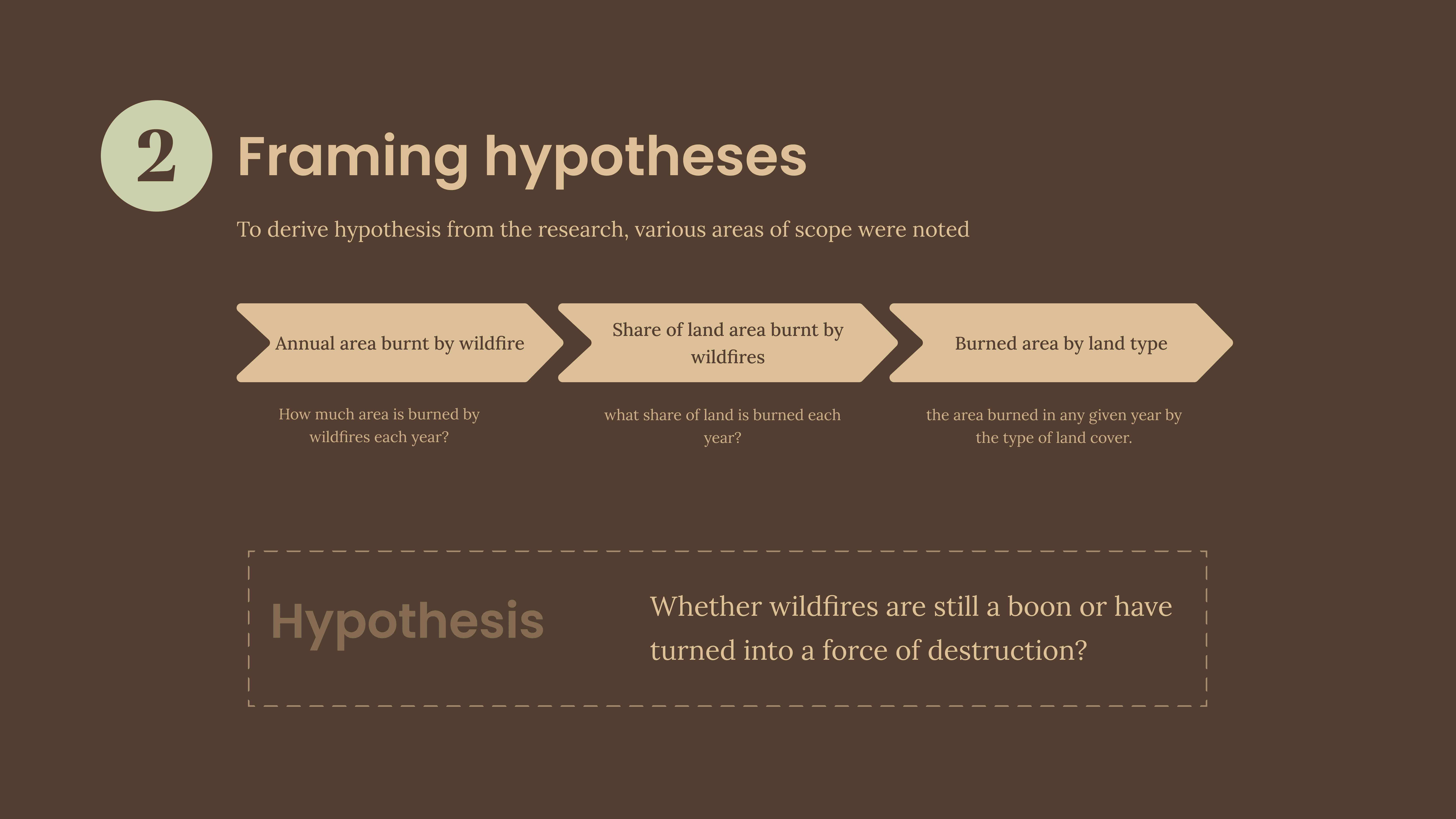 2

Framing hypotheses

To derive hypothesis from the research, various areas of scope were noted

Annual area burnt by wildfire

Share of land area burnt by wildfires

Burned area by land type

How much area is burned by wildfires each year?

what share of land is burned each year?

the area burned in any given year by the type of land cover.

Hypothesis

Whether wildfires are still a boon or have turned into a force of destruction?